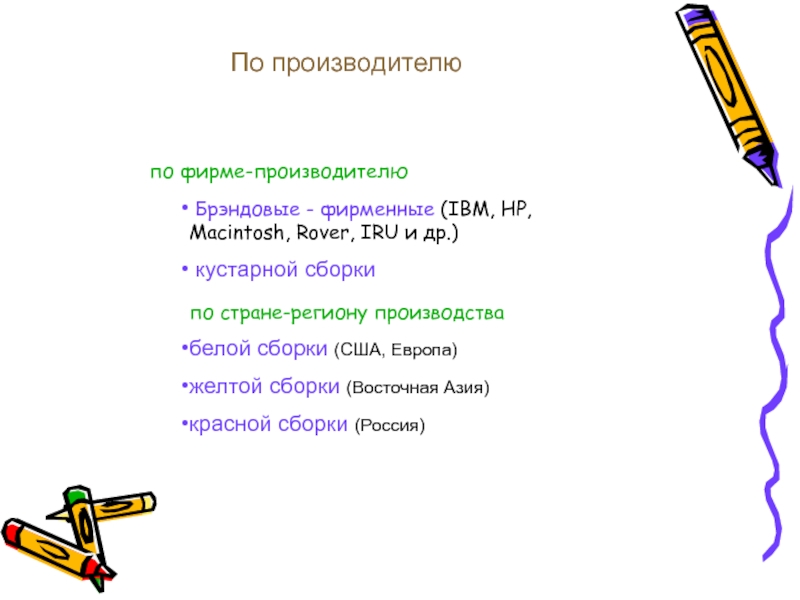 По производителю

по фирме-производителю

• Брэндовые - фирменные (IBM, HP, Macintosh, Rover, IRU и др.)

• кустарной сборки

по стране-региону производства

•белой сборки (США, Европа)

•желтой сборки (Восточная Азия)

•красной сборки (Россия)